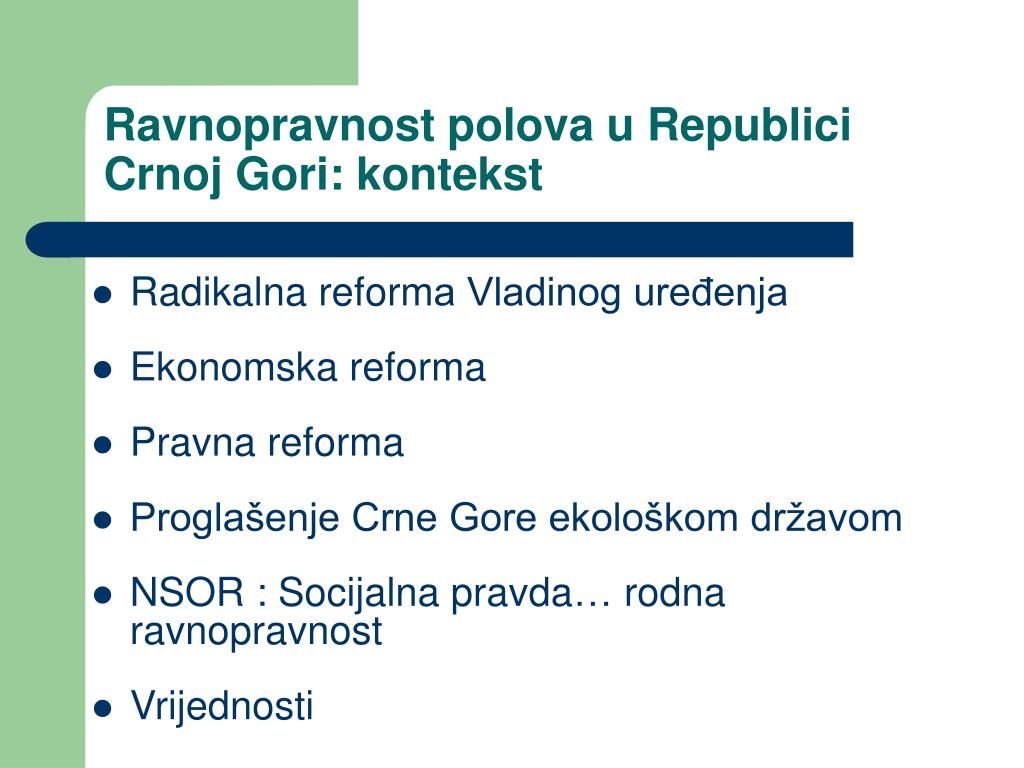 Ravnopravnost polova u Republici Crnoj Gori: kontekst

- Radikalna reforma Vladinog uređenja
- Ekonomska reforma
- Pravna reforma
- Proglašenje Crne Gore ekološkom državom
- NSOR : Socijalna pravda… rodna ravnopravnost
- Vrijednosti